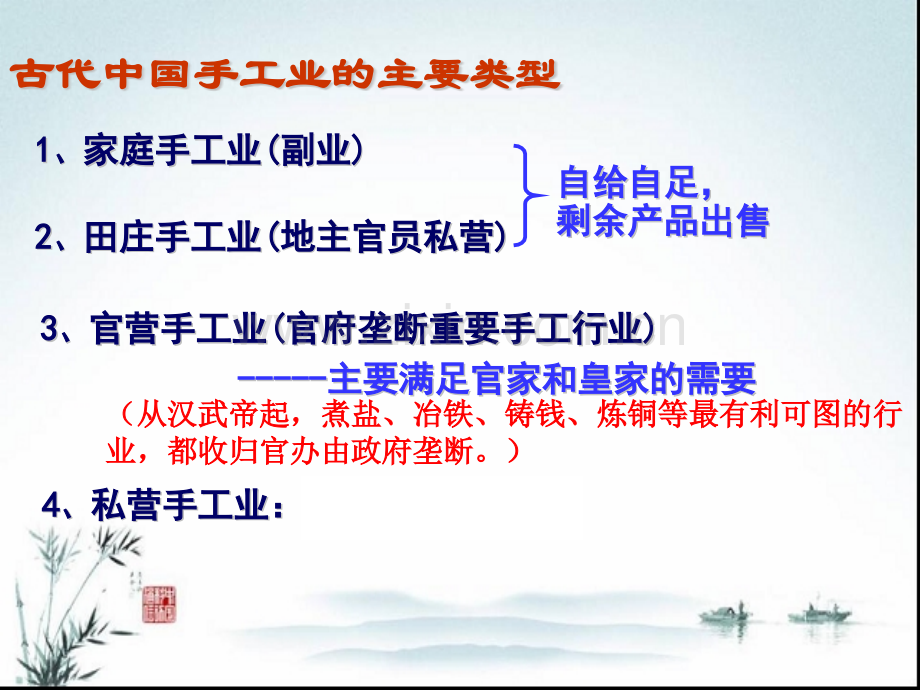 古代中国手工业的主要类型

1、家庭手工业（副业）

2、田庄手工业（地主官员私营）

自给自足，
剩余产品出售

3、官营手工业（官府垄断重要手工行业）

-----主要满足官家和皇家的需要

（从汉武帝起，煮盐、冶铁、铸钱、炼铜等最有利可图的行业，都收归官办由政府垄断。）

4、私营手工业：